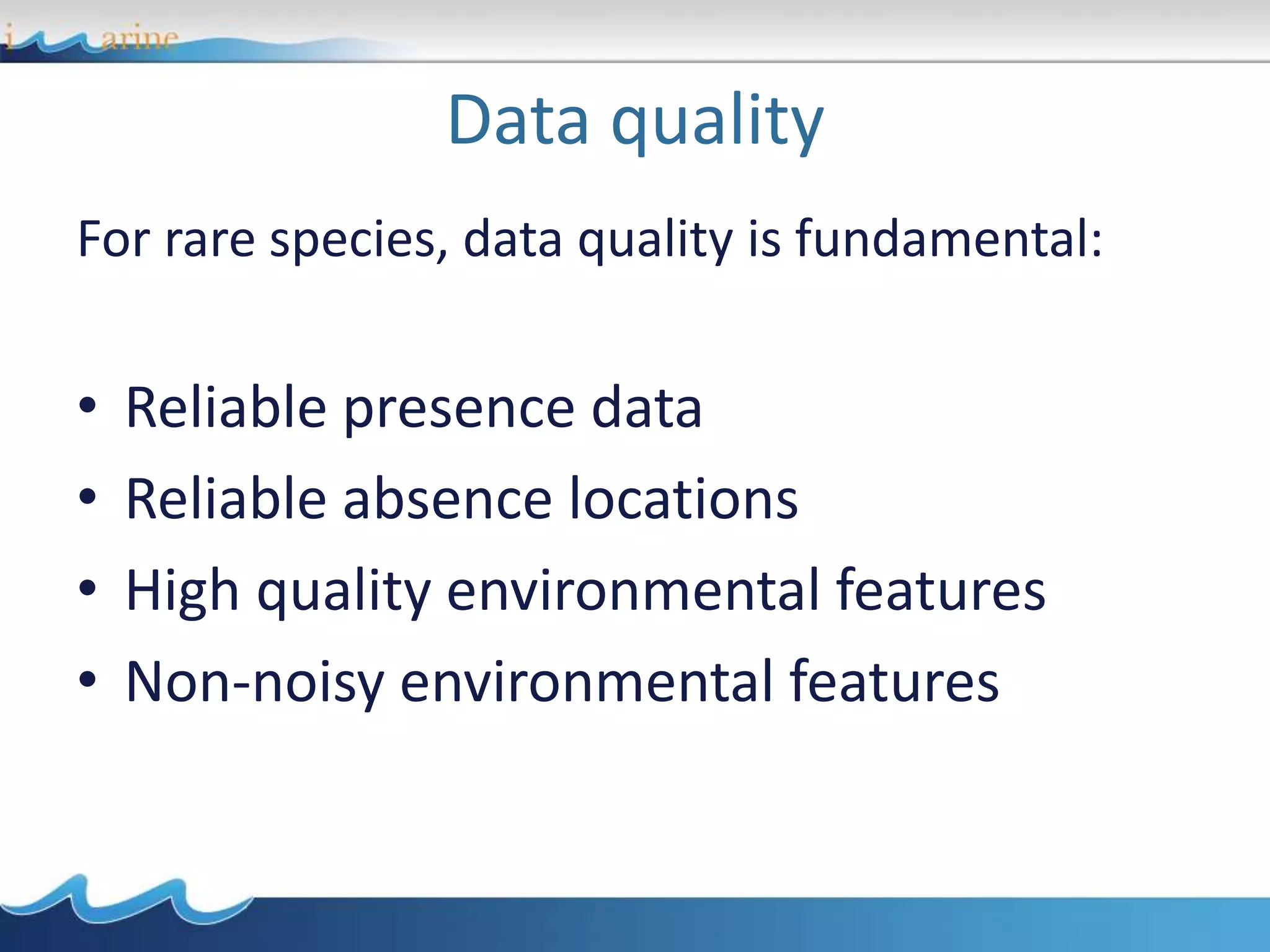 i arine

Data quality

For rare species, data quality is fundamental:

• Reliable presence data
• Reliable absence locations
• High quality environmental features
• Non-noisy environmental features